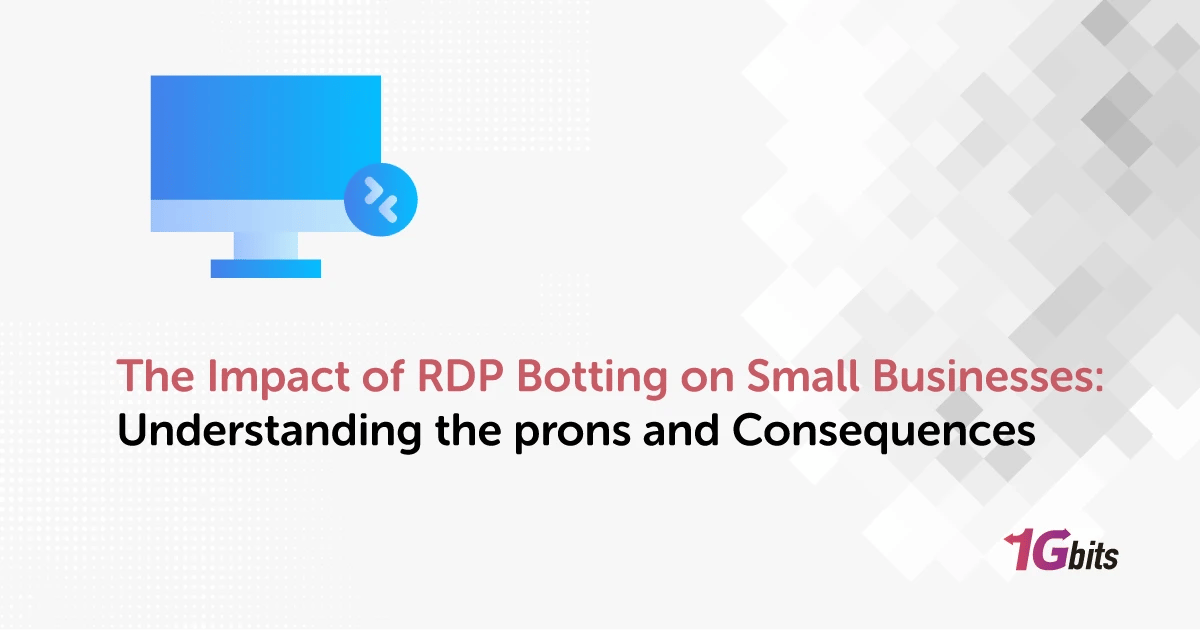 The Impact of RDP Botting on Small Businesses: Understanding the prons and Consequences

1Gbits